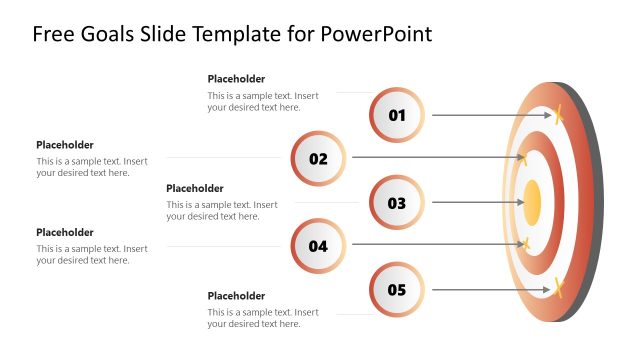 Free Goals Slide Template for PowerPoint

Placeholder
This is a sample text. Insert your desired text here.

01

Placeholder
This is a sample text. Insert your desired text here.

02

Placeholder
This is a sample text. Insert your desired text here.

03

Placeholder
This is a sample text. Insert your desired text here.

04

Placeholder
This is a sample text. Insert your desired text here.

05